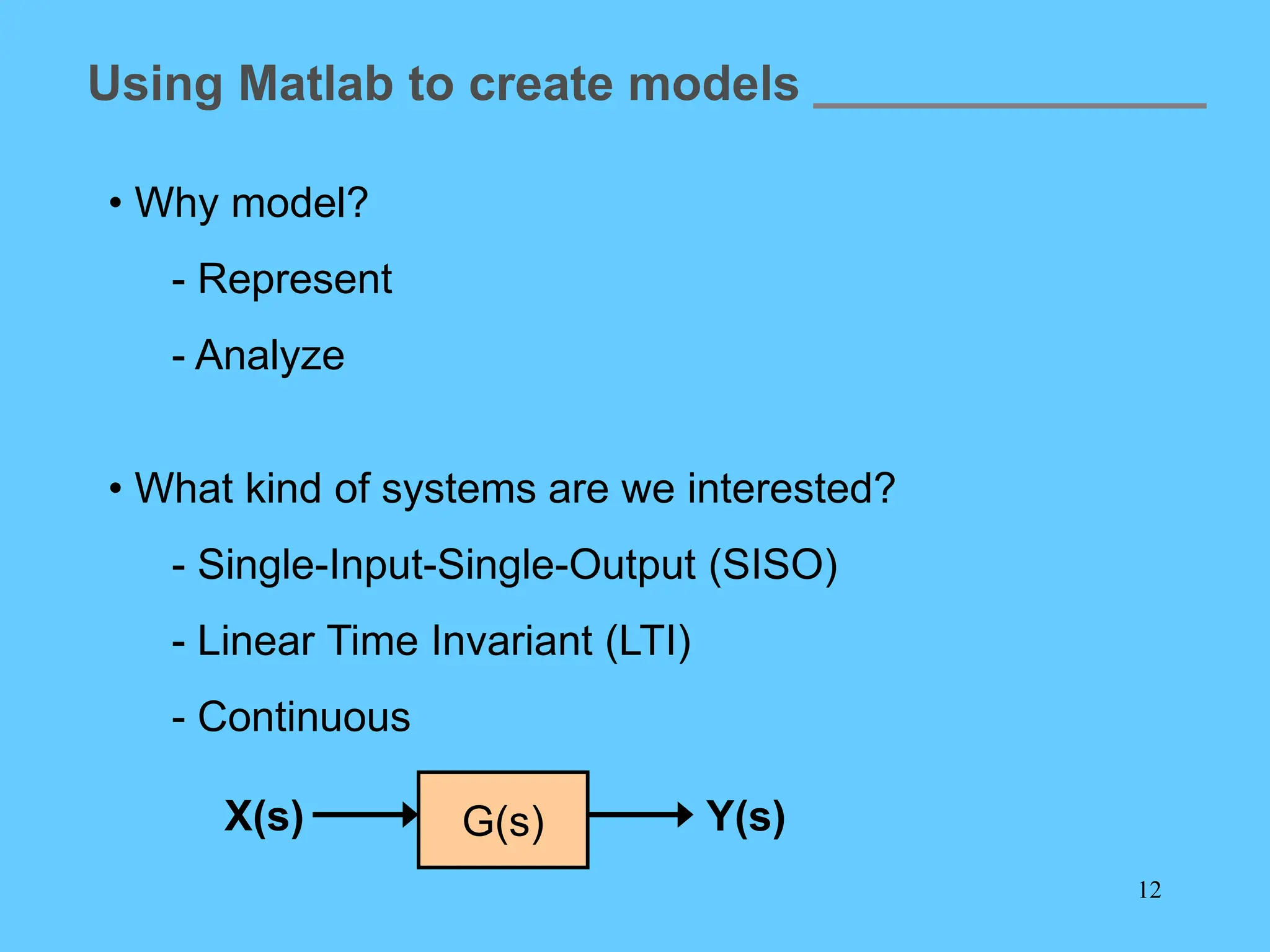 Using Matlab to create models

• Why model?

- Represent

- Analyze

• What kind of systems are we interested?

- Single-Input-Single-Output (SISO)

- Linear Time Invariant (LTI)

- Continuous

X(s) G(s) Y(s)

12